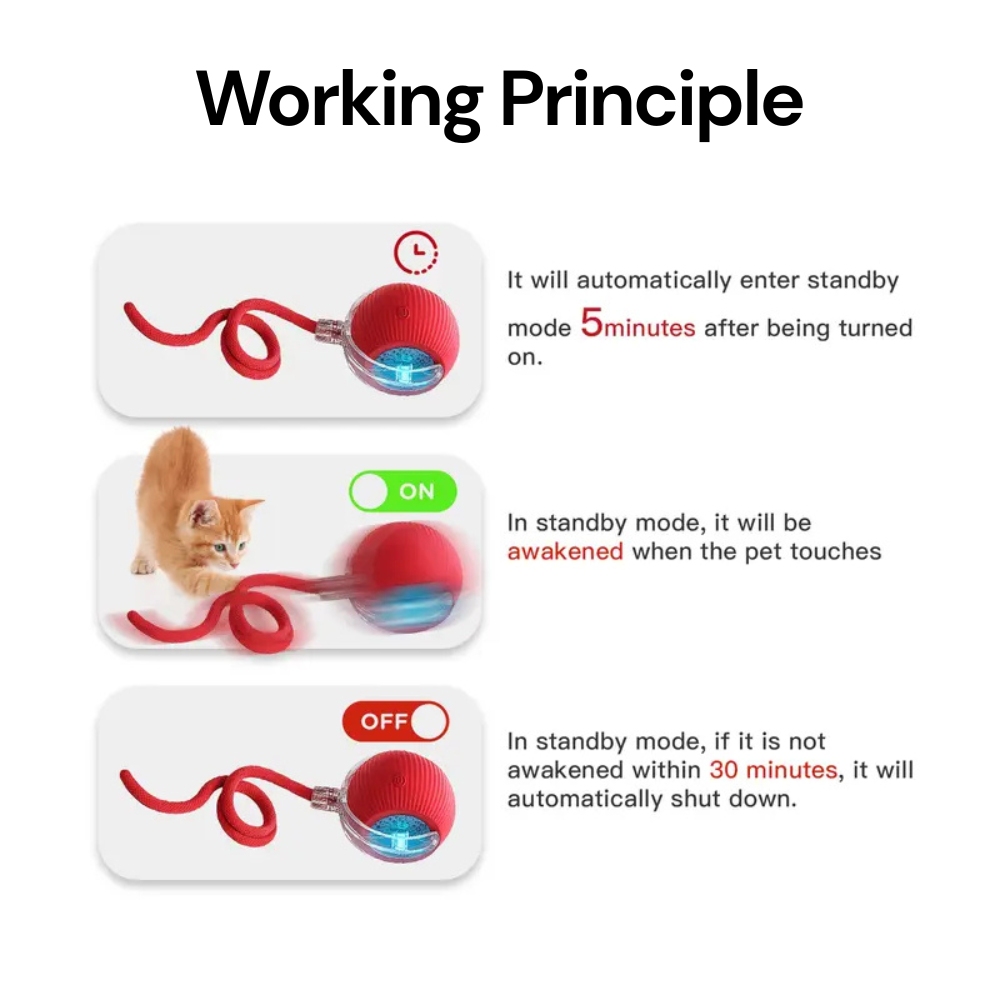 Working Principle

It will automatically enter standby mode 5minutes after being turned on.

ON

In standby mode, it will be awakened when the pet touches

OFF

In standby mode, if it is not awakened within 30 minutes, it will automatically shut down.